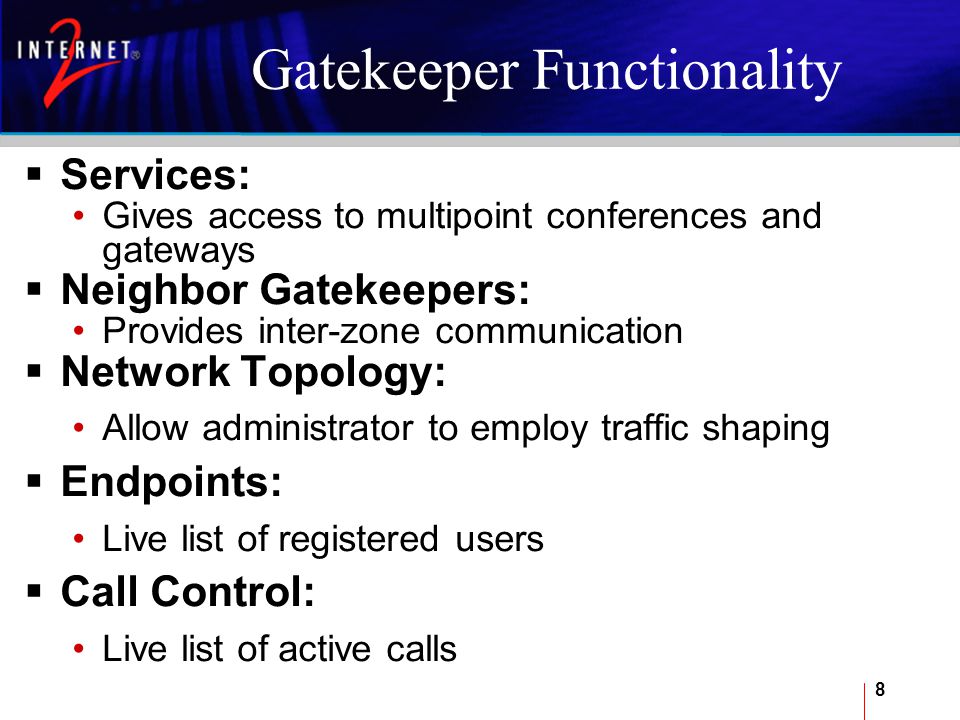 INTERNET 2

Gatekeeper Functionality

▪ Services:
• Gives access to multipoint conferences and gateways

▪ Neighbor Gatekeepers:
• Provides inter-zone communication

▪ Network Topology:
• Allow administrator to employ traffic shaping

▪ Endpoints:
• Live list of registered users

▪ Call Control:
• Live list of active calls

8